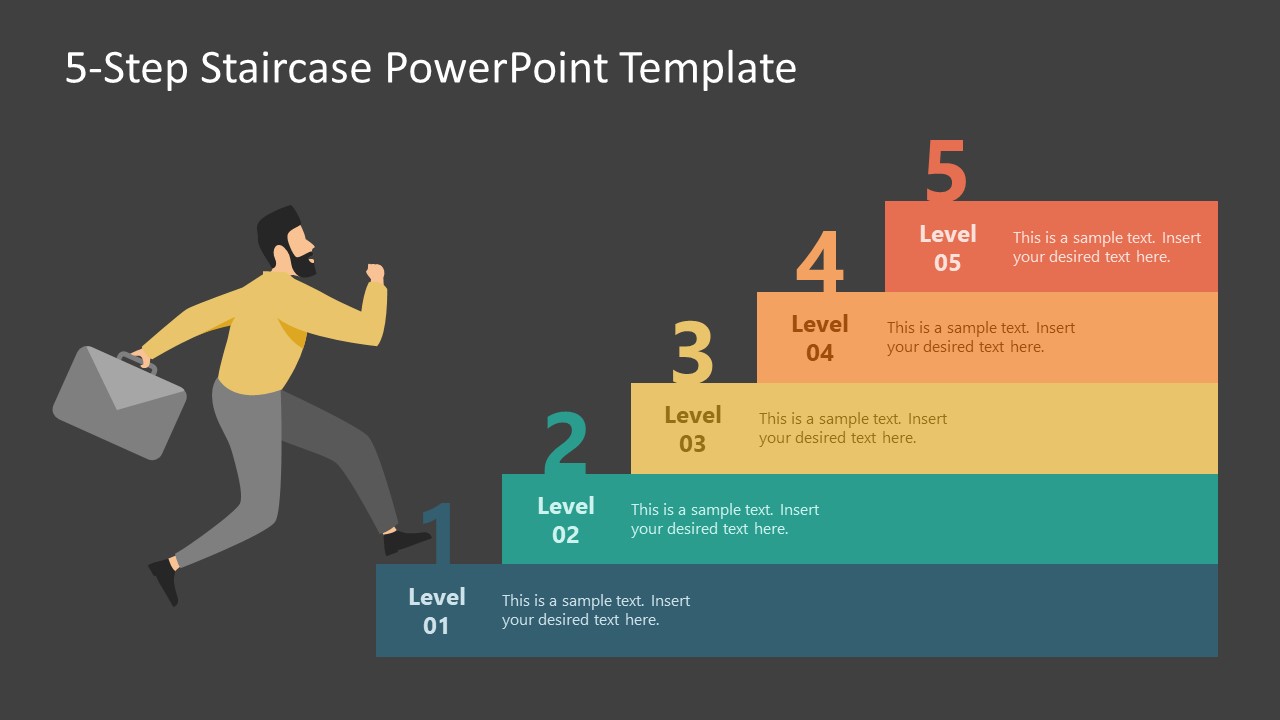 5-Step Staircase PowerPoint Template

5

Level 05

This is a sample text. Insert your desired text here.

4

Level 04

This is a sample text. Insert your desired text here.

3

Level 03

This is a sample text. Insert your desired text here.

2

Level 02

This is a sample text. Insert your desired text here.

1

Level 01

This is a sample text. Insert your desired text here.